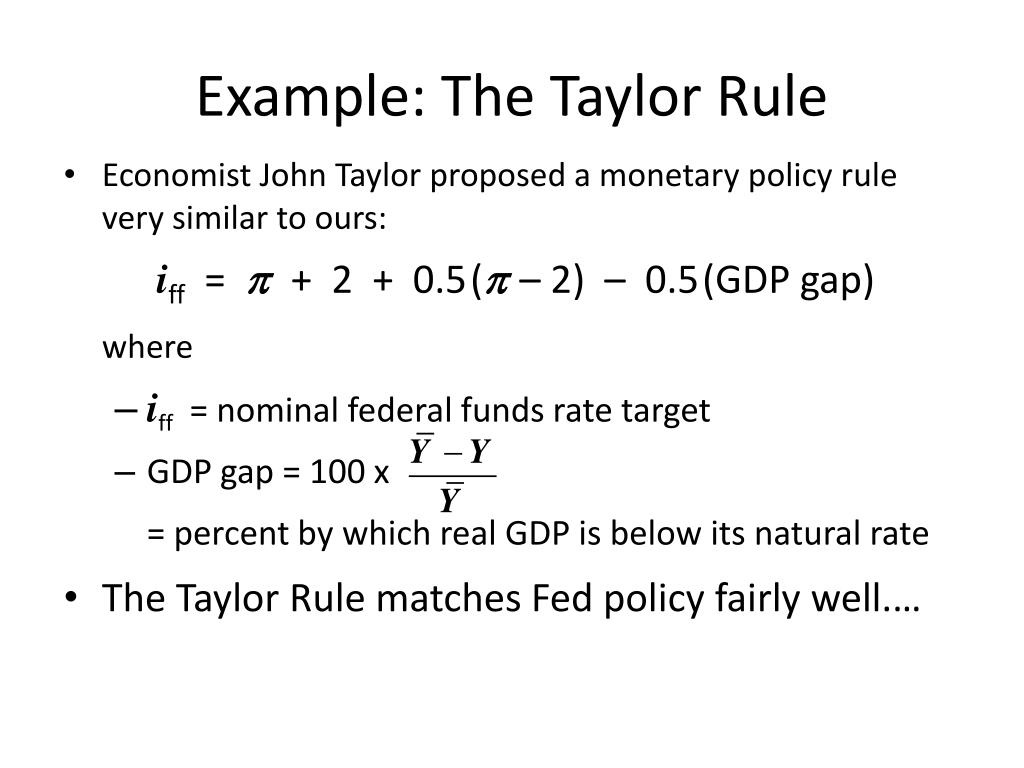 Example: The Taylor Rule

• Economist John Taylor proposed a monetary policy rule very similar to ours:

$i_{ff} = \pi + 2 + 0.5(\pi - 2) - 0.5(\text{GDP gap})$

where

– $i_{ff}$ = nominal federal funds rate target

– GDP gap = 100 x $\frac{\bar{Y} - Y}{\bar{Y}}$

= percent by which real GDP is below its natural rate

• The Taylor Rule matches Fed policy fairly well.…